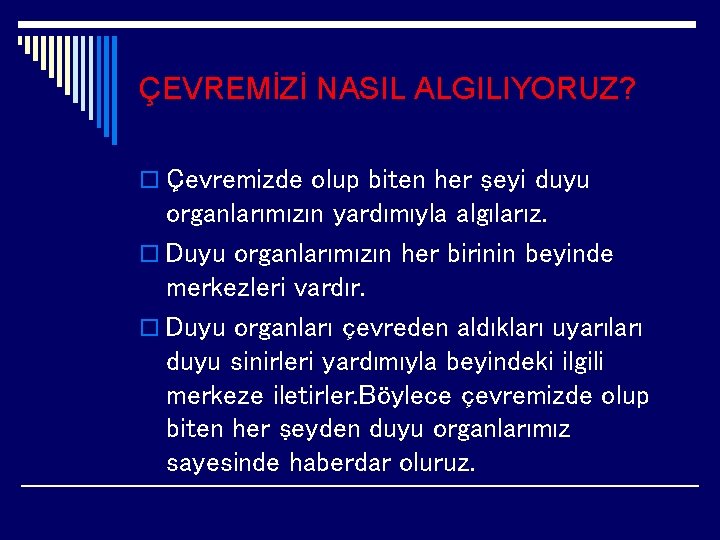 ÇEVREMİZİ NASIL ALGILIYORUZ?

□ Çevremizde olup biten her şeyi duyu organlarımızın yardımıyla algılarız.

□ Duyu organlarımızın her birinin beyinde merkezleri vardır.

□ Duyu organları çevreden aldıkları uyarıları duyu sinirleri yardımıyla beyindeki ilgili merkeze iletirler.Böylece çevremizde olup biten her şeyden duyu organlarımız sayesinde haberdar oluruz.